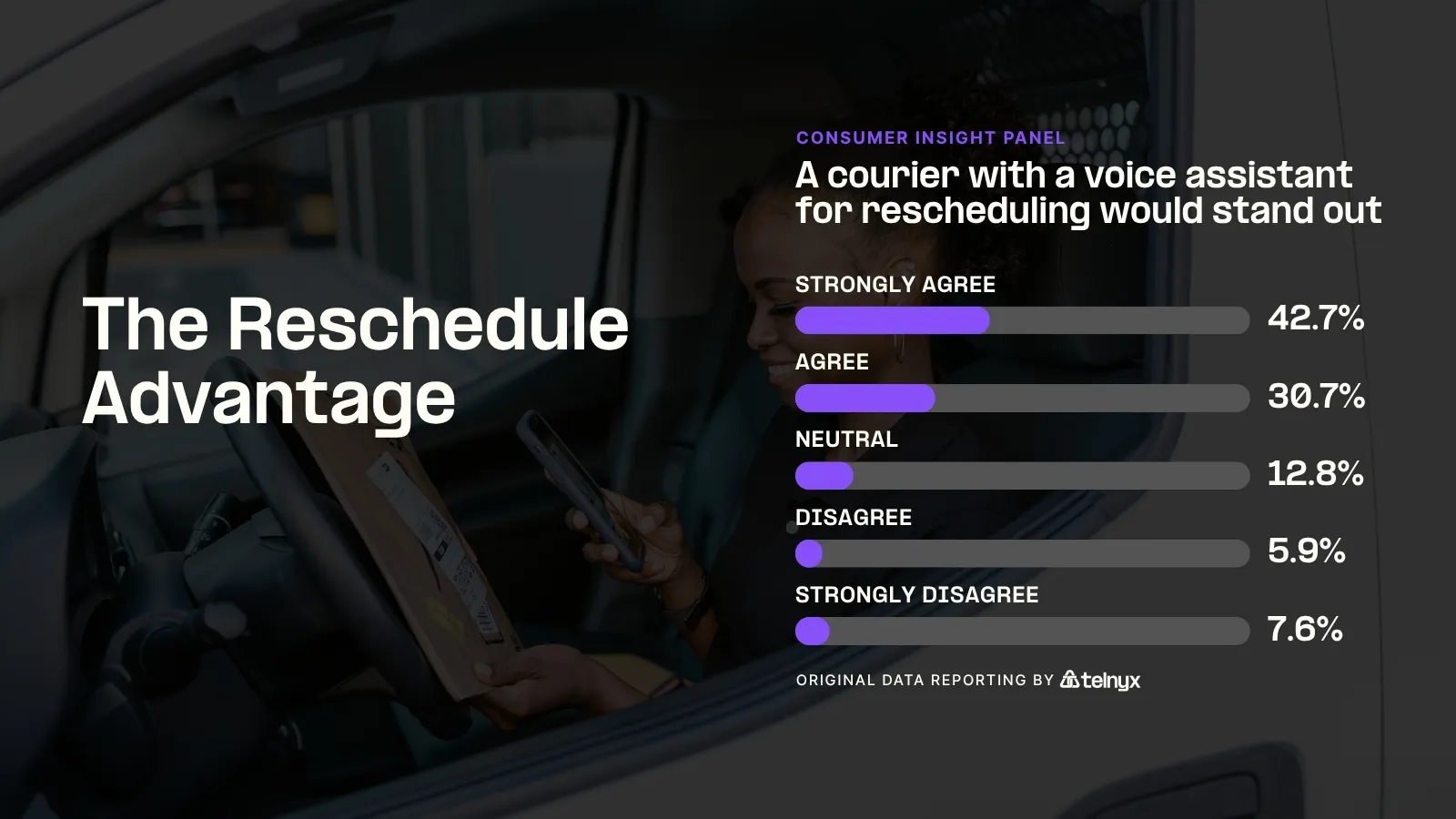 The Reschedule Advantage

CONSUMER INSIGHT PANEL

A courier with a voice assistant for rescheduling would stand out

STRONGLY AGREE
42.7%

AGREE
30.7%

NEUTRAL
12.8%

DISAGREE
5.9%

STRONGLY DISAGREE
7.6%

ORIGINAL DATA REPORTING BY telnyx